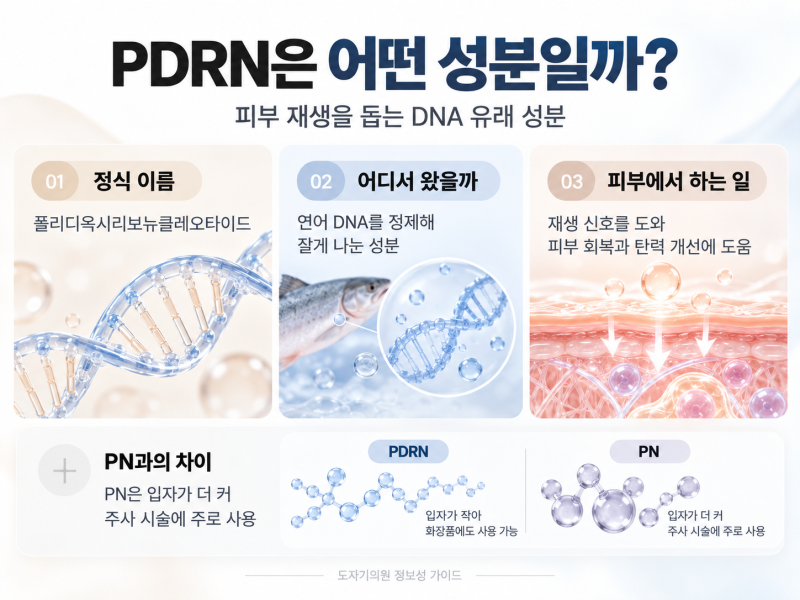 PDRN은 어떤 성분일까?

피부 재생을 돕는 DNA 유래 성분

01 정식 이름

폴리디옥시리보뉴클레오타이드

02 어디서 왔을까

연어 DNA를 정제해 잘게 나눈 성분

03 피부에서 하는 일

재생 신호를 도와 피부 회복과 탄력 개선에 도움

+

PN과의 차이

PN은 입자가 더 커 주사 시술에 주로 사용

PDRN

입자가 작아 화장품에도 사용 가능

PN

입자가 더 커 주사 시술에 주로 사용

도자기의원 정보성 가이드